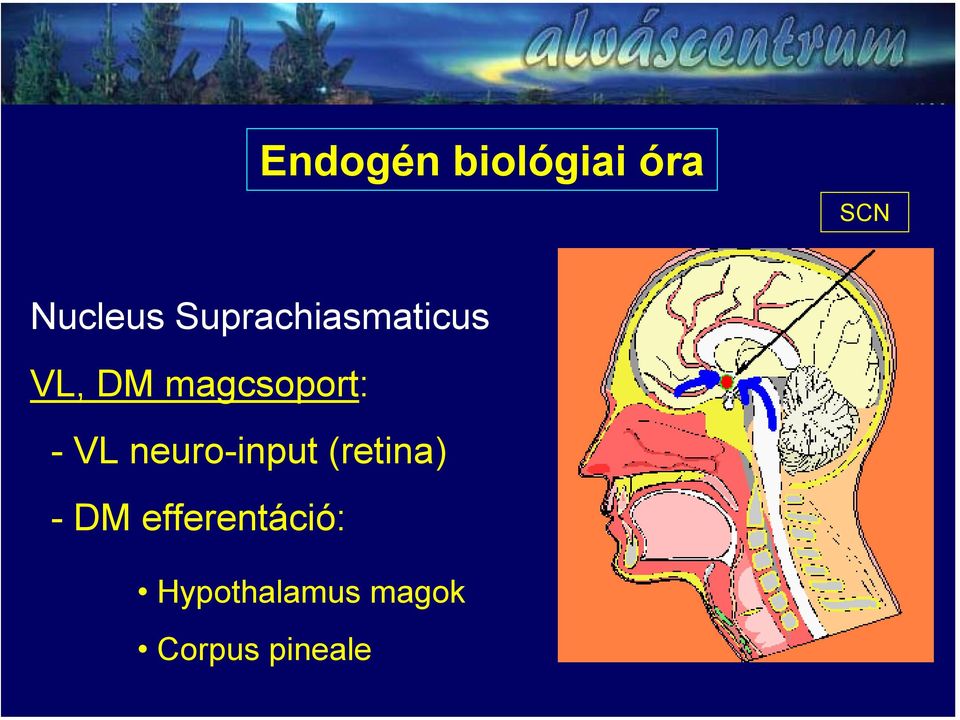 alváscentrum

Endogén biológiai óra

SCN

Nucleus Suprachiasmaticus

VL, DM magcsoport:

- VL neuro-input (retina)

- DM efferentáció:

• Hypothalamus magok

• Corpus pineale